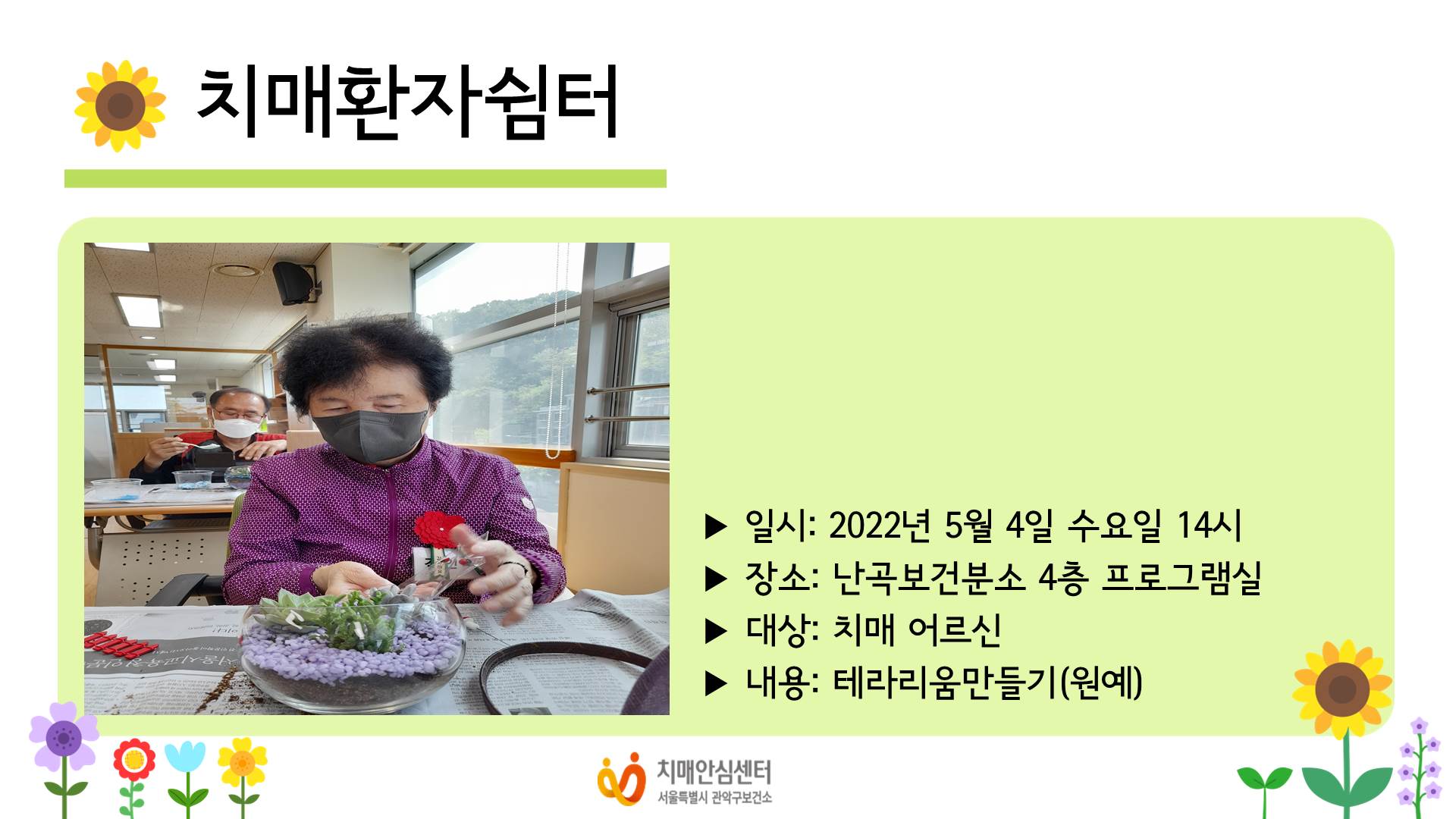 치매환자쉼터

▶ 일시: 2022년 5월 4일 수요일 14시
▶ 장소: 난곡보건분소 4층 프로그램실
▶ 대상: 치매 어르신
▶ 내용: 테라리움만들기(원예)

치매안심센터
서울특별시 관악구보건소